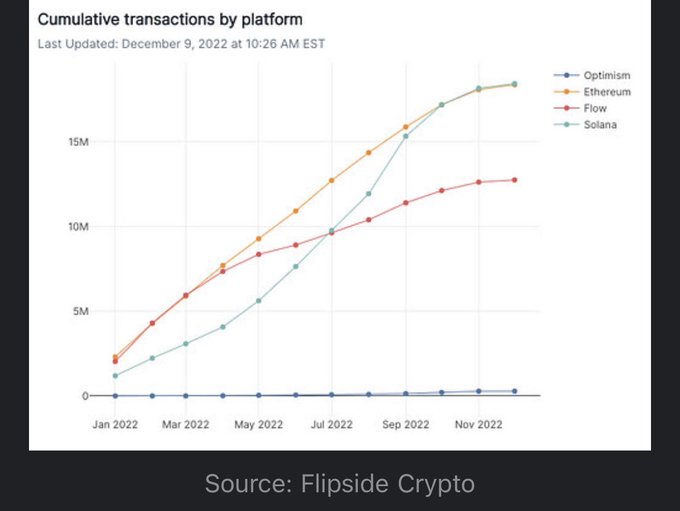 Cumulative transactions by platform
Last Updated: December 9, 2022 at 10:26 AM EST

Optimism
Ethereum
Flow
Solana

15M
10M
5M
0

Jan 2022
Mar 2022
May 2022
Jul 2022
Sep 2022
Nov 2022

Source: Flipside Crypto